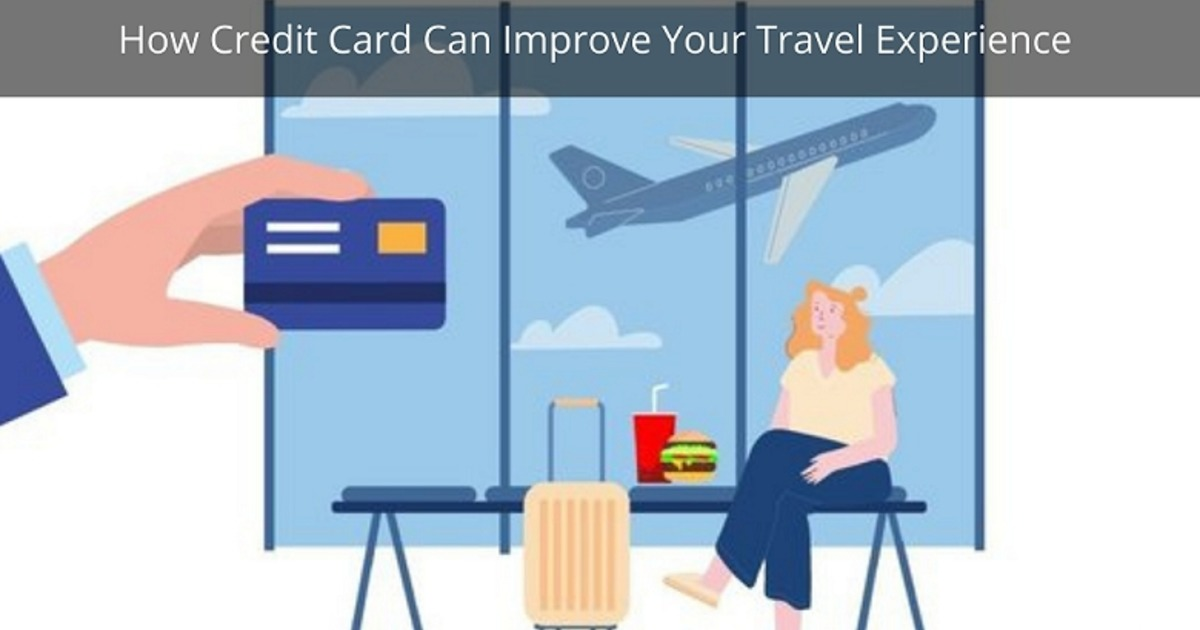 How Credit Card Can Improve Your Travel Experience